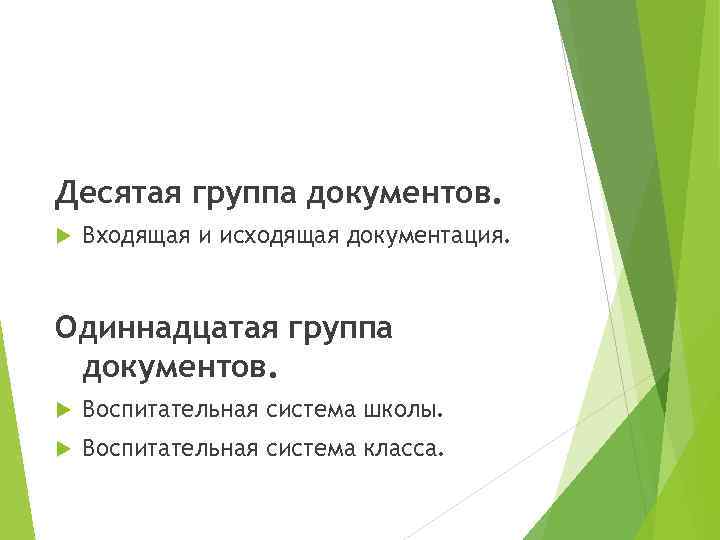 Десятая группа документов.

Входящая и исходящая документация.

Одиннадцатая группа документов.

Воспитательная система школы.

Воспитательная система класса.